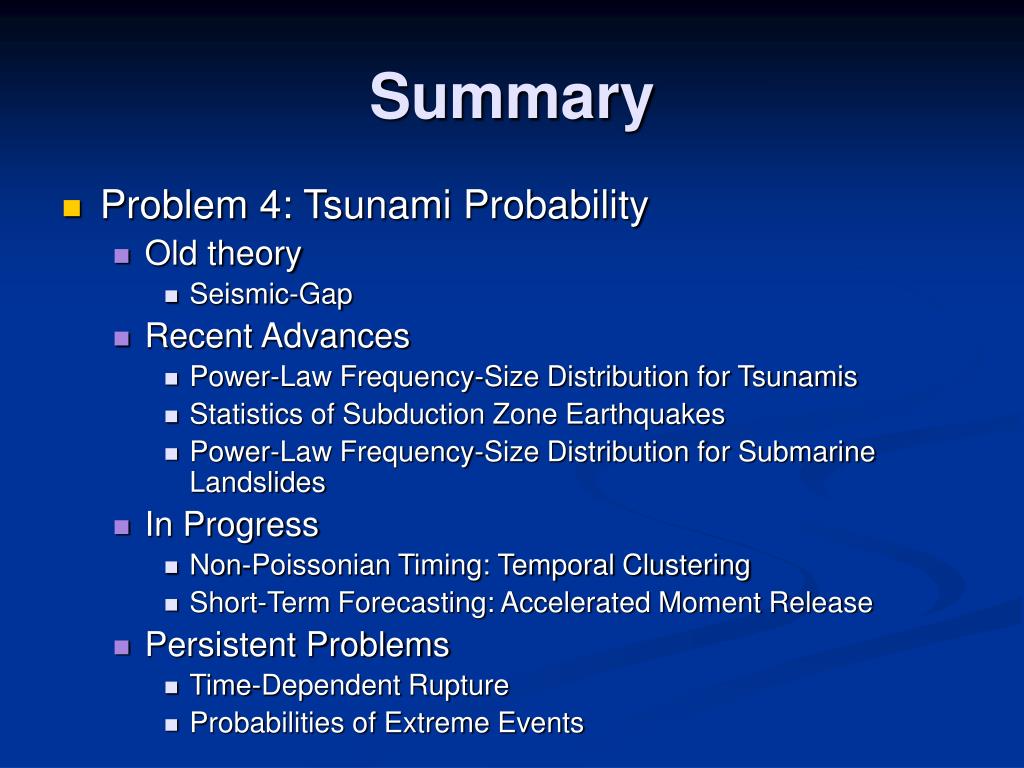 Summary

Problem 4: Tsunami Probability
Old theory
Seismic-Gap
Recent Advances
Power-Law Frequency-Size Distribution for Tsunamis
Statistics of Subduction Zone Earthquakes
Power-Law Frequency-Size Distribution for Submarine Landslides
In Progress
Non-Poissonian Timing: Temporal Clustering
Short-Term Forecasting: Accelerated Moment Release
Persistent Problems
Time-Dependent Rupture
Probabilities of Extreme Events